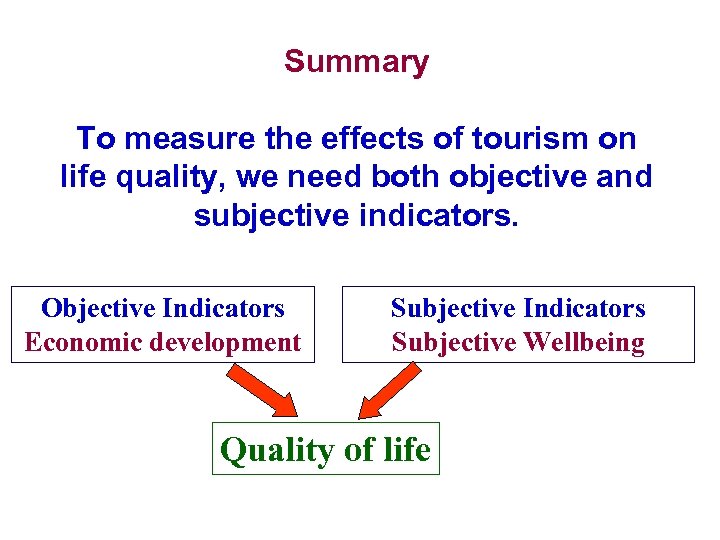 Summary

To measure the effects of tourism on life quality, we need both objective and subjective indicators.

Objective Indicators
Economic development

Subjective Indicators
Subjective Wellbeing

Quality of life